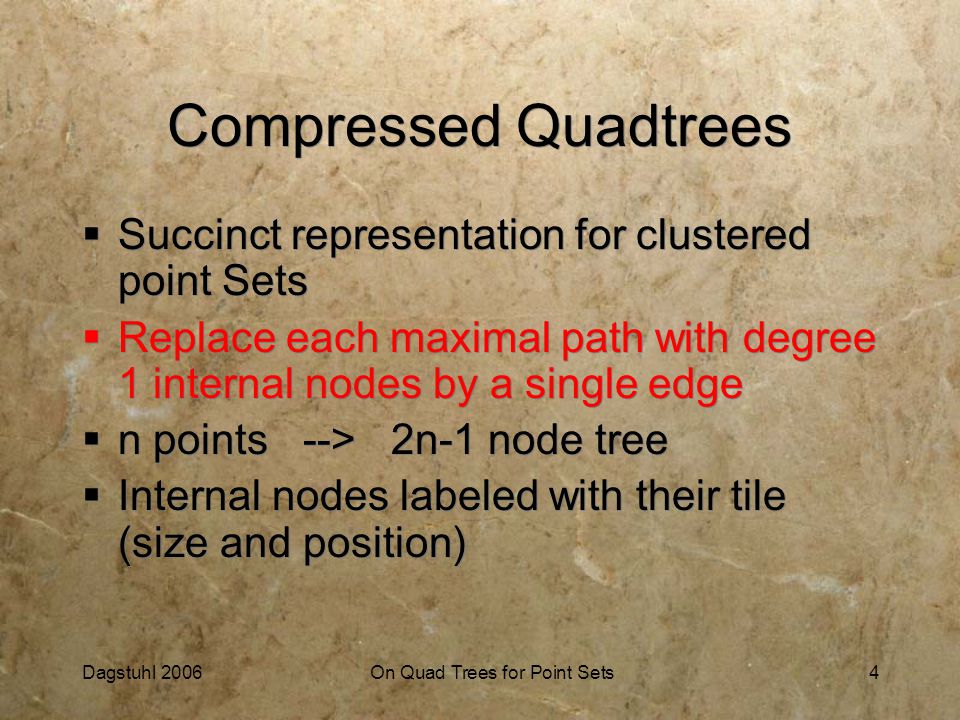 Compressed Quadtrees

▪ Succinct representation for clustered point Sets
▪ Replace each maximal path with degree 1 internal nodes by a single edge
▪ n points --> 2n-1 node tree
▪ Internal nodes labeled with their tile (size and position)

Dagstuhl 2006 On Quad Trees for Point Sets 4